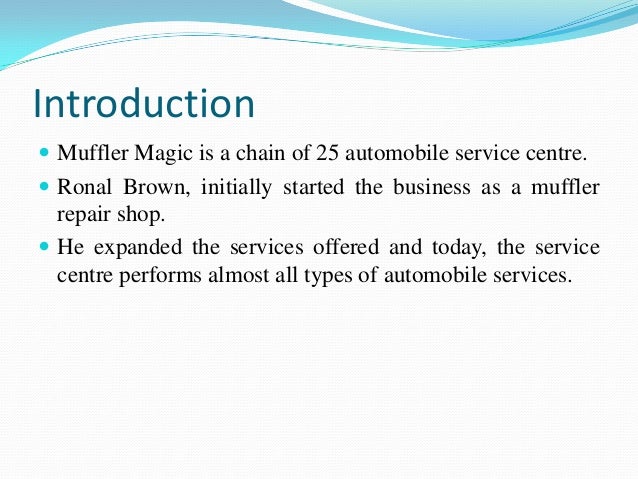 Introduction

- Muffler Magic is a chain of 25 automobile service centre.
- Ronal Brown, initially started the business as a muffler repair shop.
- He expanded the services offered and today, the service centre performs almost all types of automobile services.